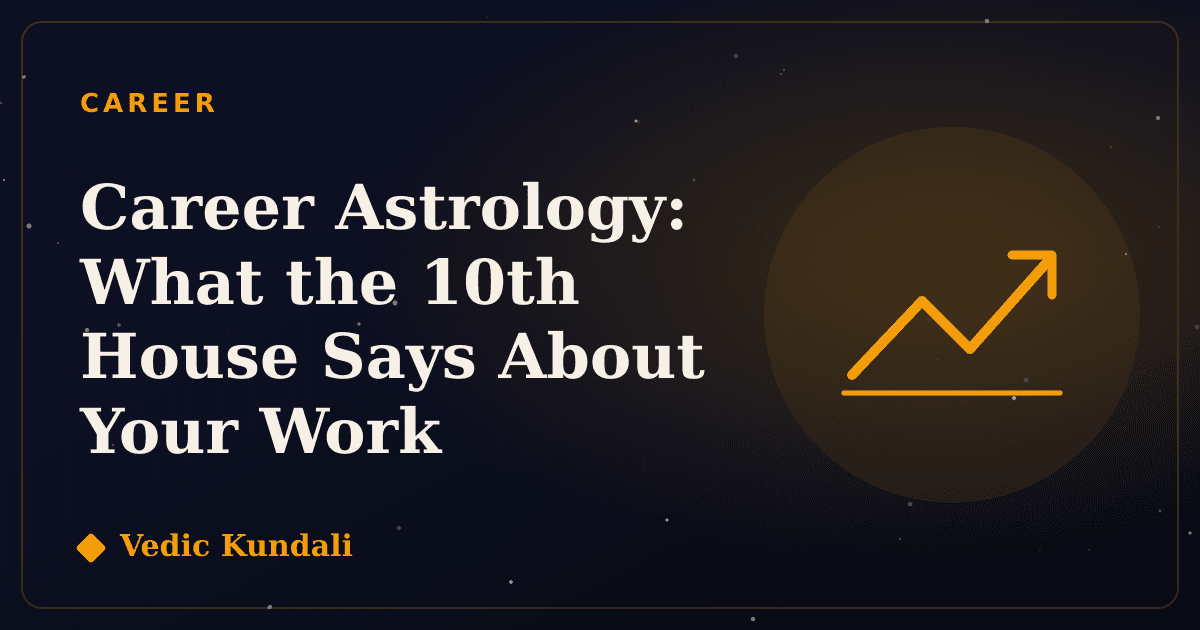 CAREER

Career Astrology: What the 10th House Says About Your Work

Vedic Kundali